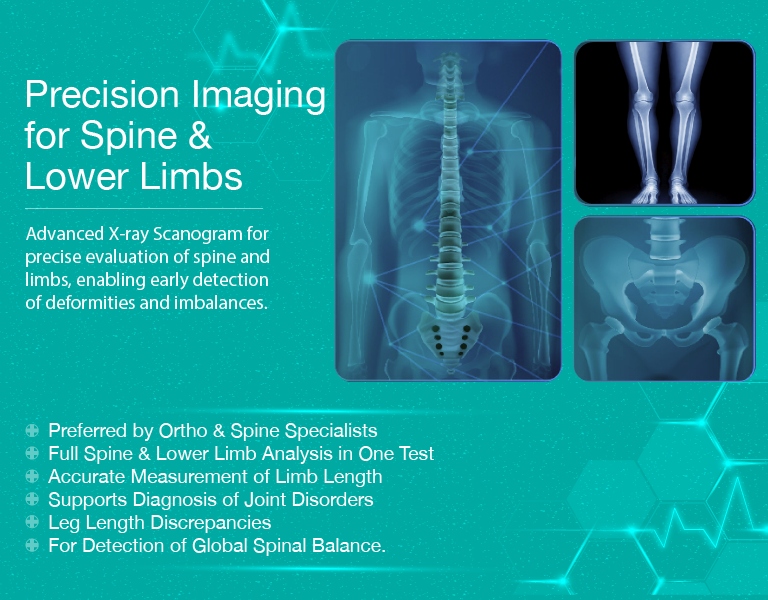 Precision Imaging for Spine & Lower Limbs

Advanced X-ray Scanogram for precise evaluation of spine and limbs, enabling early detection of deformities and imbalances.

Preferred by Ortho & Spine Specialists
Full Spine & Lower Limb Analysis in One Test
Accurate Measurement of Limb Length
Supports Diagnosis of Joint Disorders
Leg Length Discrepancies
For Detection of Global Spinal Balance.